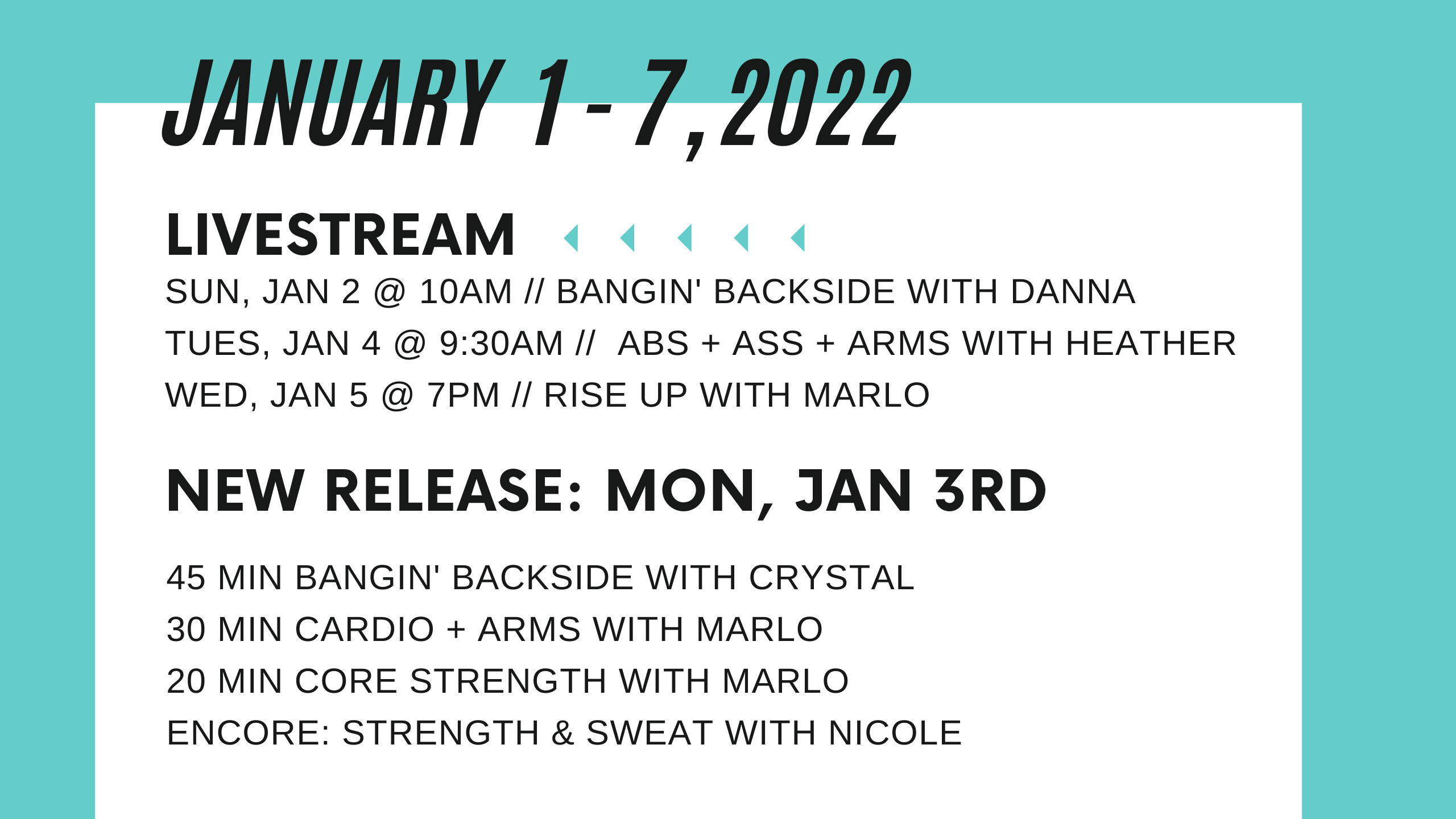 JANUARY 1 - 7, 2022

LIVESTREAM

SUN, JAN 2 @ 10AM // BANGIN' BACKSIDE WITH DANNA
TUES, JAN 4 @ 9:30AM // ABS + ASS + ARMS WITH HEATHER
WED, JAN 5 @ 7PM // RISE UP WITH MARLO

NEW RELEASE: MON, JAN 3RD

45 MIN BANGIN' BACKSIDE WITH CRYSTAL
30 MIN CARDIO + ARMS WITH MARLO
20 MIN CORE STRENGTH WITH MARLO
ENCORE: STRENGTH & SWEAT WITH NICOLE